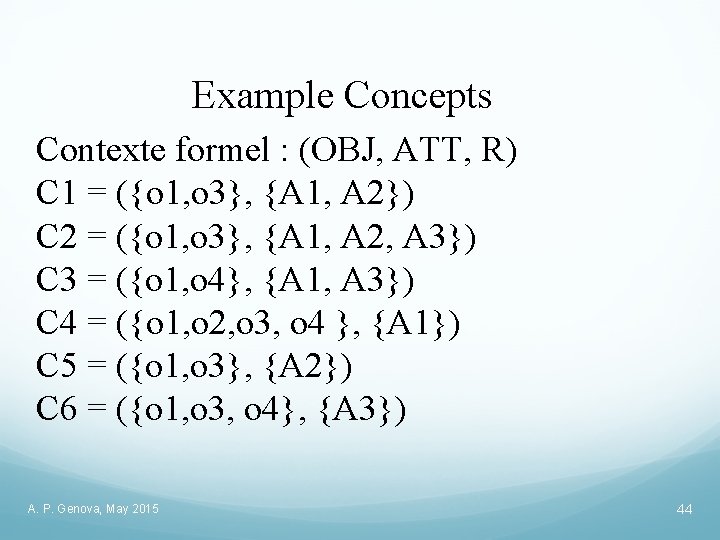 Example Concepts

Contexte formel : (OBJ, ATT, R)
C1 = ({o1,o3}, {A1, A2})
C2 = ({o1,o3}, {A1, A2, A3})
C3 = ({o1,o4}, {A1, A3})
C4 = ({o1,o2,o3, o4 }, {A1})
C5 = ({o1,o3}, {A2})
C6 = ({o1,o3, o4}, {A3})

A. P. Genova, May 2015

44